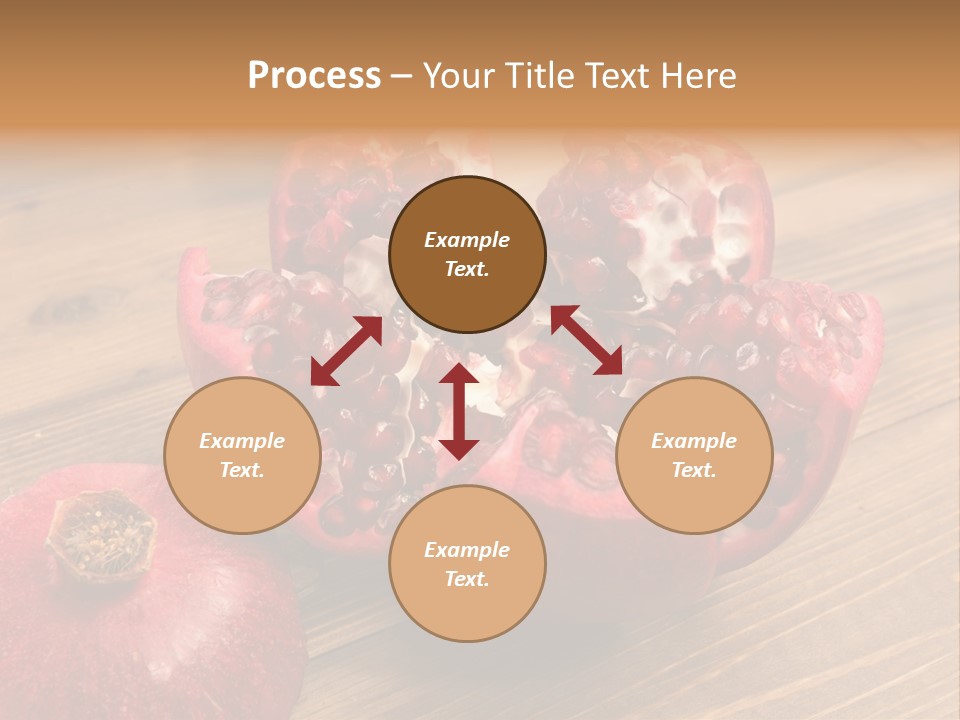 Process – Your Title Text Here

Example Text.

Example Text.

Example Text.

Example Text.